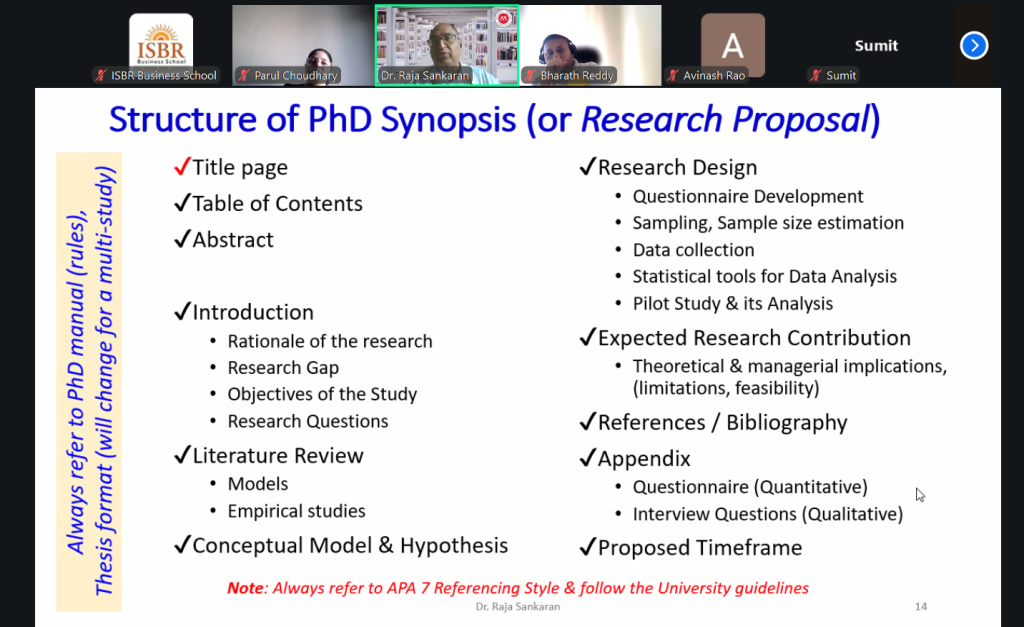 ISBR Business School
ISBR Business School
Parul Choudhary
Dr. Raja Sankaran
Bharath Reddy
A
Avinash Rao
Sumit
Sumit

Structure of PhD Synopsis (or Research Proposal)

Always refer to PhD manual (rules), Thesis format (will change for a multi-study)

✓Title page
✓Table of Contents
✓Abstract

✓Introduction
• Rationale of the research
• Research Gap
• Objectives of the Study
• Research Questions
✓Literature Review
• Models
• Empirical studies
✓Conceptual Model & Hypothesis

✓Research Design
• Questionnaire Development
• Sampling, Sample size estimation
• Data collection
• Statistical tools for Data Analysis
• Pilot Study & its Analysis
✓Expected Research Contribution
• Theoretical & managerial implications, (limitations, feasibility)
✓References / Bibliography
✓Appendix
• Questionnaire (Quantitative)
• Interview Questions (Qualitative)
✓Proposed Timeframe

Note: Always refer to APA 7 Referencing Style & follow the University guidelines

Dr. Raja Sankaran
14